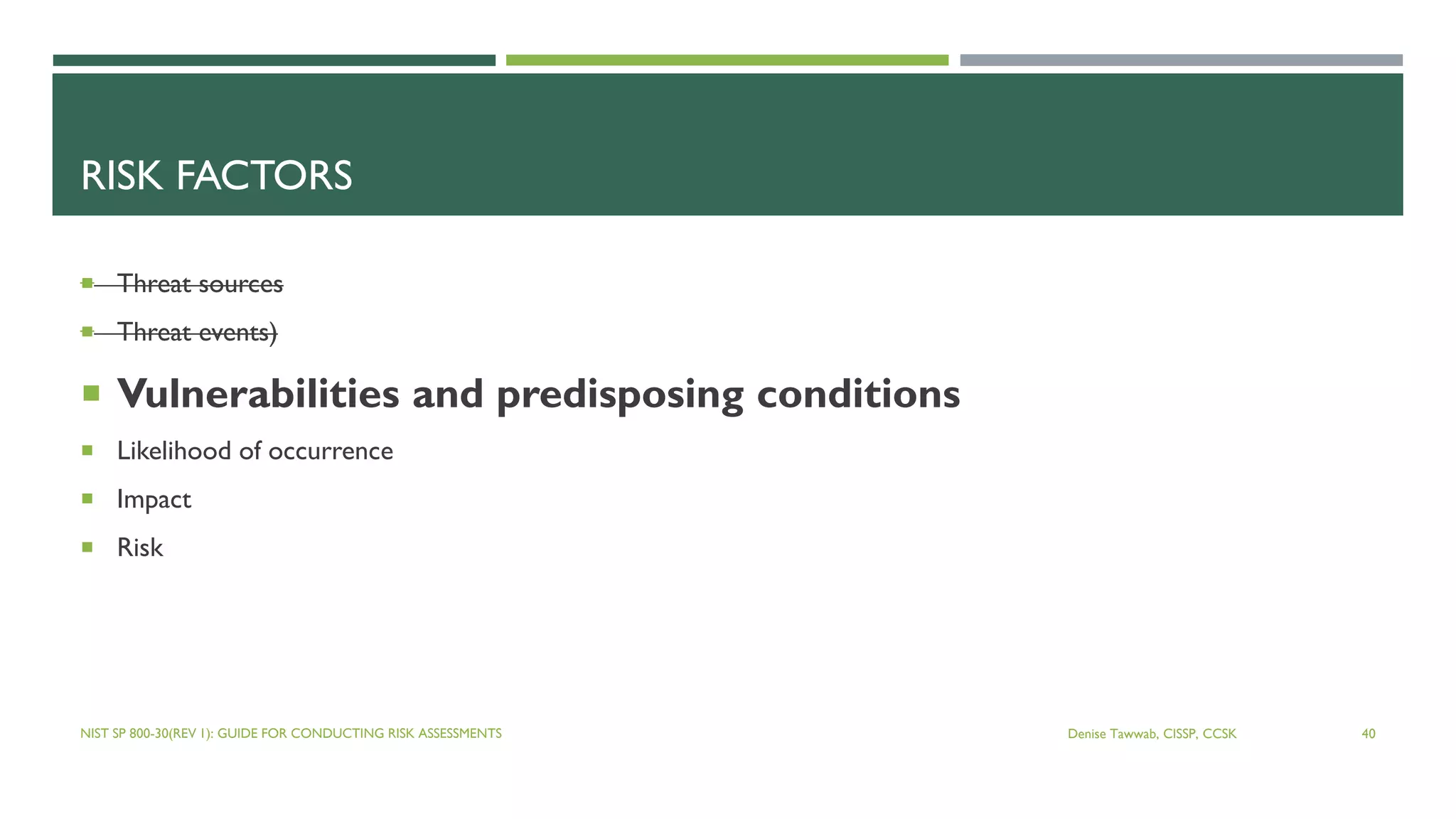 RISK FACTORS

▪ ~~Threat sources~~

▪ ~~Threat events)~~

▪ **Vulnerabilities and predisposing conditions**

▪ Likelihood of occurrence

▪ Impact

▪ Risk

NIST SP 800-30(REV 1): GUIDE FOR CONDUCTING RISK ASSESSMENTS

Denise Tawwab, CISSP, CCSK

40